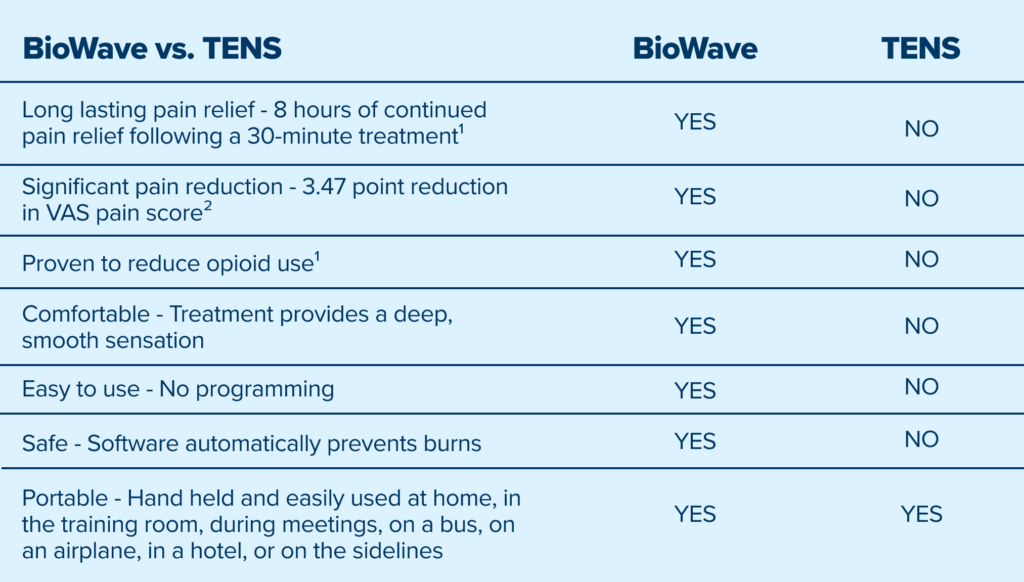 | BioWave vs. TENS | BioWave | TENS |
|---|---|---|
| Long lasting pain relief - 8 hours of continued pain relief following a 30-minute treatment$^1$ | YES | NO |
| Significant pain reduction - 3.47 point reduction in VAS pain score$^2$ | YES | NO |
| Proven to reduce opioid use$^1$ | YES | NO |
| Comfortable - Treatment provides a deep, smooth sensation | YES | NO |
| Easy to use - No programming | YES | NO |
| Safe - Software automatically prevents burns | YES | NO |
| Portable - Hand held and easily used at home, in the training room, during meetings, on a bus, on an airplane, in a hotel, or on the sidelines | YES | YES |